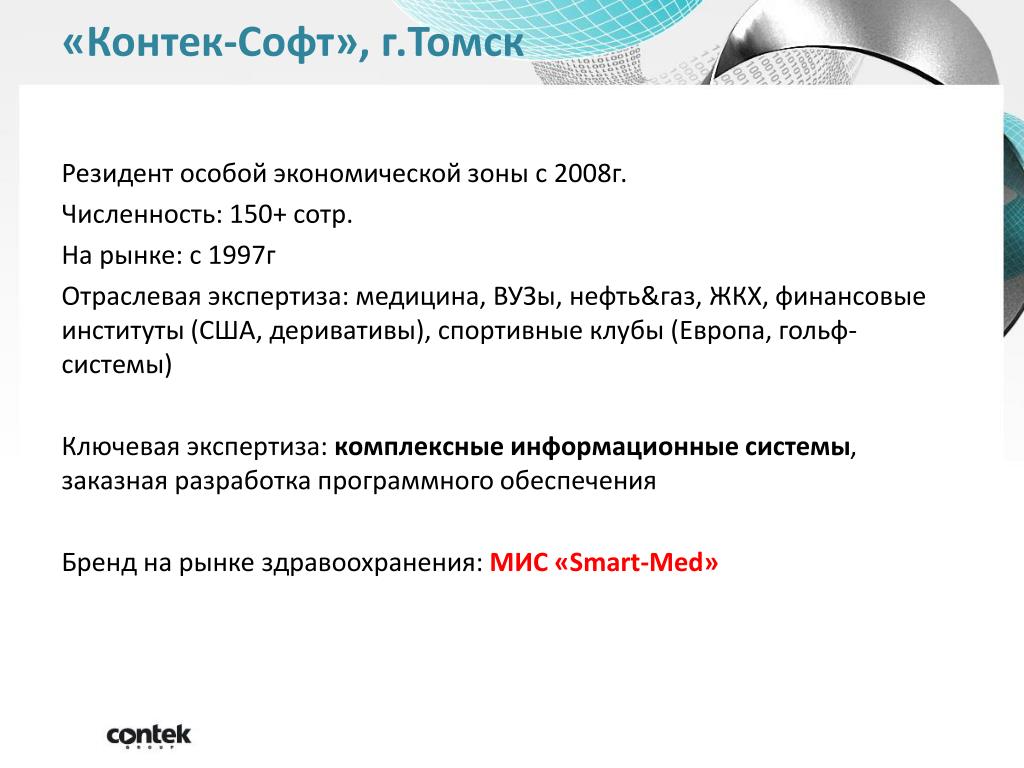 «Контек-Софт», г.Томск

Резидент особой экономической зоны с 2008г.

Численность: 150+ сотр.

На рынке: с 1997г

Отраслевая экспертиза: медицина, ВУЗы, нефть&газ, ЖКХ, финансовые институты (США, деривативы), спортивные клубы (Европа, гольф-системы)

Ключевая экспертиза: комплексные информационные системы, заказная разработка программного обеспечения

Бренд на рынке здравоохранения: МИС «Smart-Med»

contek GROUP